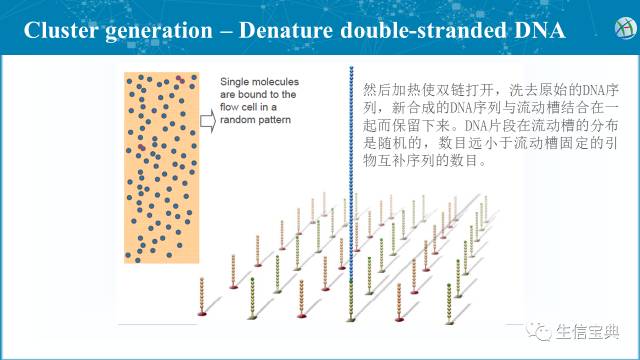 Cluster generation – Denature double-stranded DNA

Single molecules are bound to the flow cell in a random pattern

然后加热使双链打开，洗去原始的DNA序列，新合成的DNA序列与流动槽结合在一起而保留下来。DNA片段在流动槽的分布是随机的，数目远小于流动槽固定的引物互补序列的数目。

生信宝典